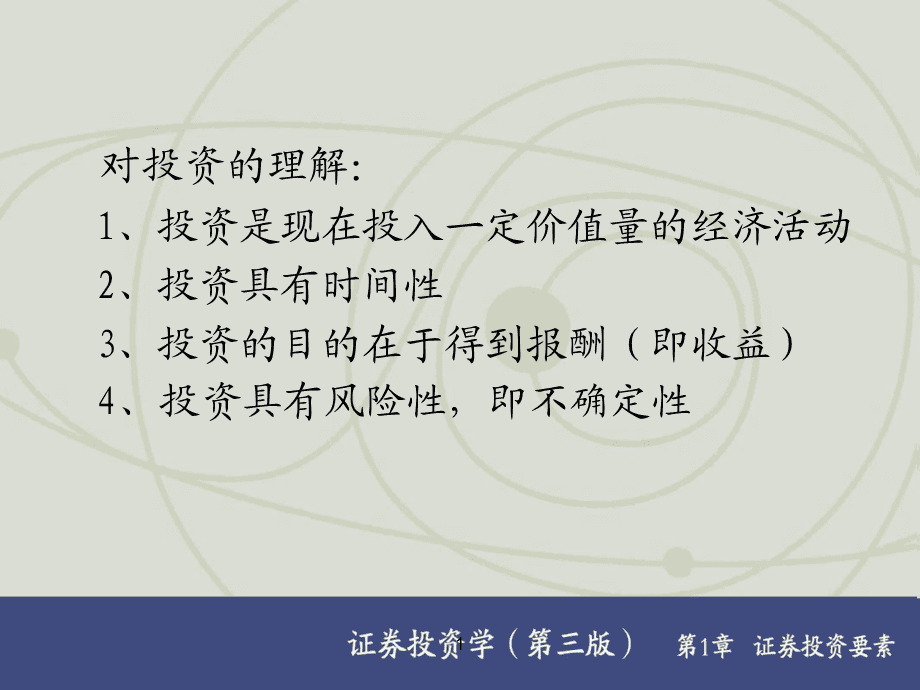 对投资的理解:

1、投资是现在投入一定价值量的经济活动

2、投资具有时间性

3、投资的目的在于得到报酬（即收益）

4、投资具有风险性，即不确定性

证券投资学（第三版）　第1章　证券投资要素